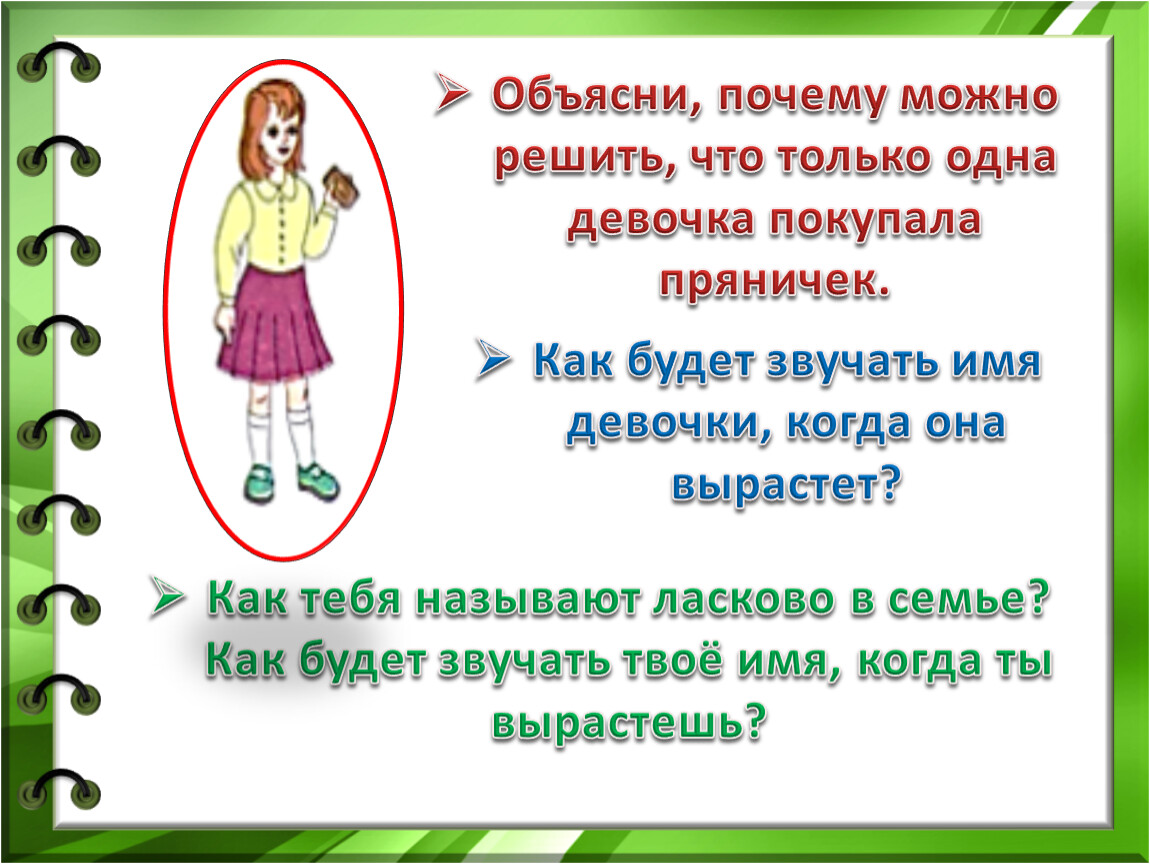 ➢ Объясни, почему можно решить, что только одна девочка покупала пряничек.

➢ Как будет звучать имя девочки, когда она вырастет?

➢ Как тебя называют ласково в семье? Как будет звучать твоё имя, когда ты вырастешь?